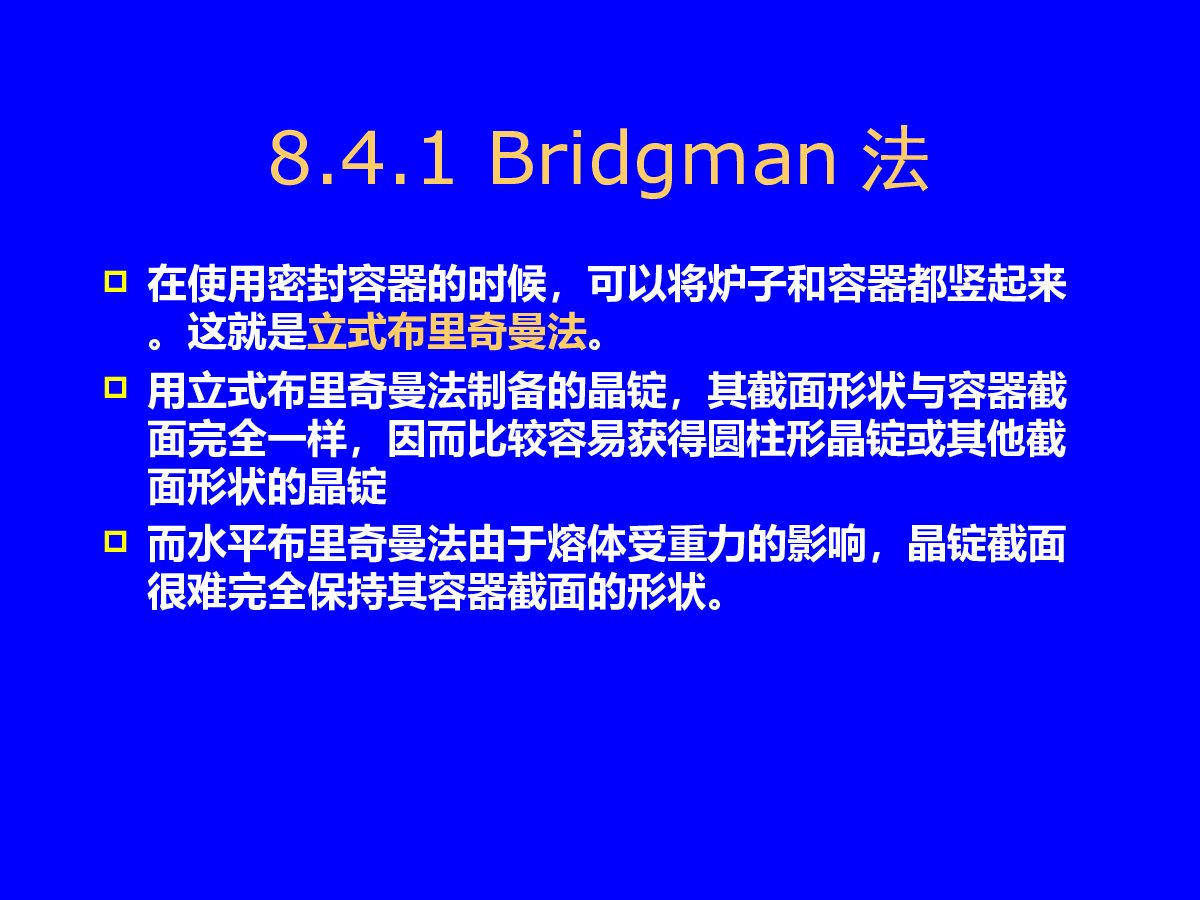 8.4.1 Bridgman 法

在使用密封容器的时候，可以将炉子和容器都竖起来。这就是立式布里奇曼法。

用立式布里奇曼法制备的晶锭，其截面形状与容器截面完全一样，因而比较容易获得圆柱形晶锭或其他截面形状的晶锭

而水平布里奇曼法由于熔体受重力的影响，晶锭截面很难完全保持其容器截面的形状。